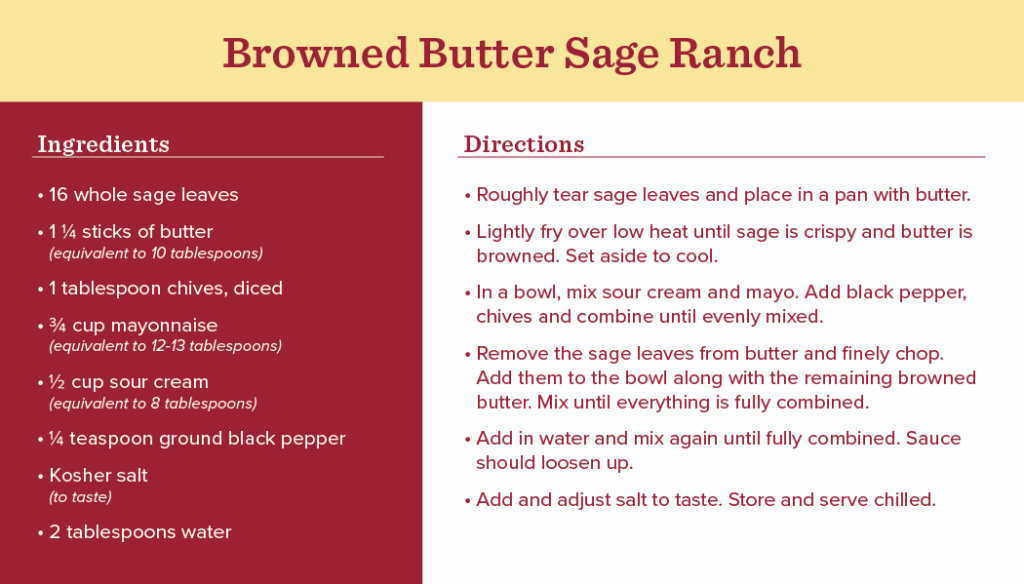 Browned Butter Sage Ranch

Ingredients

• 16 whole sage leaves
• 1 ¼ sticks of butter
(equivalent to 10 tablespoons)
• 1 tablespoon chives, diced
• ¾ cup mayonnaise
(equivalent to 12-13 tablespoons)
• ½ cup sour cream
(equivalent to 8 tablespoons)
• ¼ teaspoon ground black pepper
• Kosher salt
(to taste)
• 2 tablespoons water

Directions

• Roughly tear sage leaves and place in a pan with butter.
• Lightly fry over low heat until sage is crispy and butter is browned. Set aside to cool.
• In a bowl, mix sour cream and mayo. Add black pepper, chives and combine until evenly mixed.
• Remove the sage leaves from butter and finely chop. Add them to the bowl along with the remaining browned butter. Mix until everything is fully combined.
• Add in water and mix again until fully combined. Sauce should loosen up.
• Add and adjust salt to taste. Store and serve chilled.